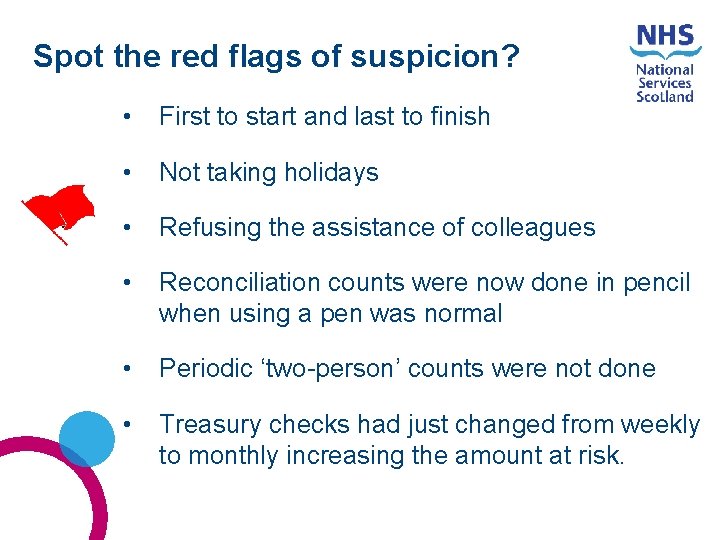 Spot the red flags of suspicion?

NHS
National
Services
Scotland

• First to start and last to finish

• Not taking holidays

• Refusing the assistance of colleagues

• Reconciliation counts were now done in pencil when using a pen was normal

• Periodic ‘two-person’ counts were not done

• Treasury checks had just changed from weekly to monthly increasing the amount at risk.